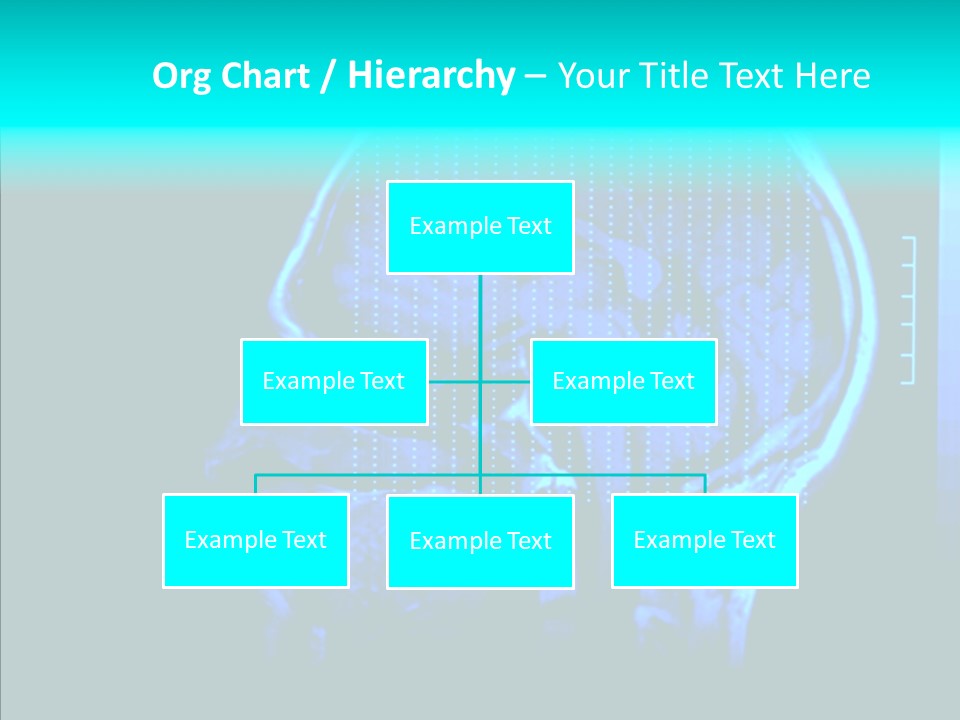 Org Chart / Hierarchy – Your Title Text Here

Example Text

Example Text

Example Text

Example Text

Example Text

Example Text